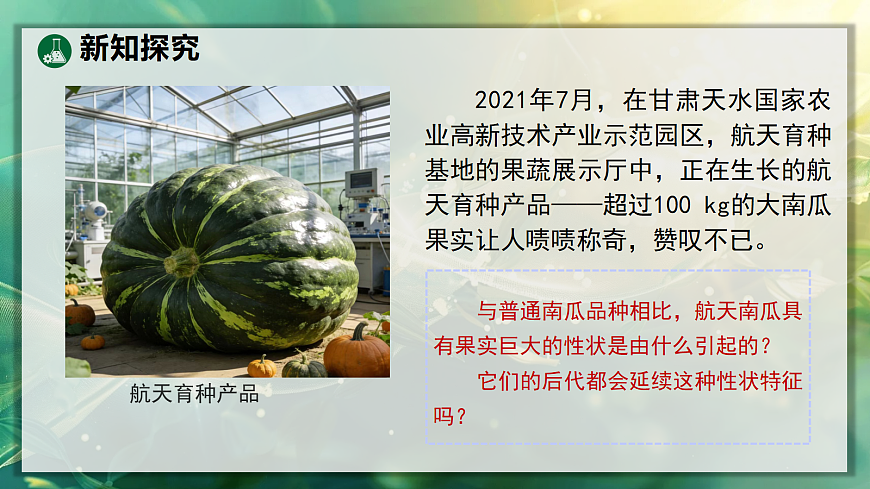 新知探究

航天育种产品

2021年7月，在甘肃天水国家农业高新技术产业示范园区，航天育种基地的果蔬展示厅中，正在生长的航天育种产品——超过100 kg的大南瓜果实让人啧啧称奇，赞叹不已。

与普通南瓜品种相比，航天南瓜具有果实巨大的性状是由什么引起的？

它们的后代都会延续这种性状特征吗？